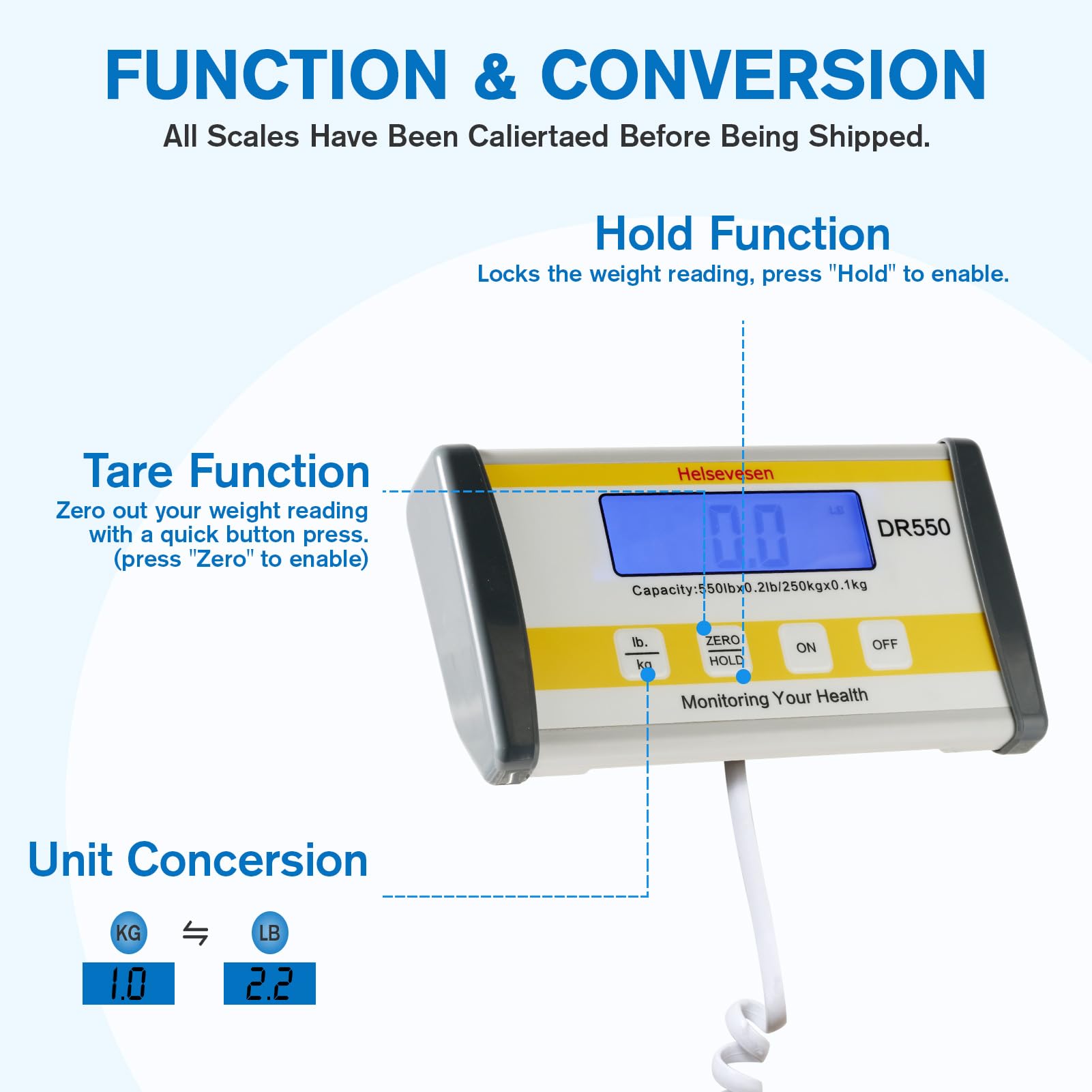 FUNCTION & CONVERSION

All Scales Have Been Caliertaed Before Being Shipped.

Hold Function

Locks the weight reading, press "Hold" to enable.

Tare Function

Zero out your weight reading with a quick button press. (press "Zero" to enable)

Helsevesen

0.0

LB

DR550

Capacity:550lbx0.2lb/250kgx0.1kg

lb.
kg

ZERO
HOLD

ON

OFF

Monitoring Your Health

Unit Concersion

KG ⇋ LB

1.0

2.2